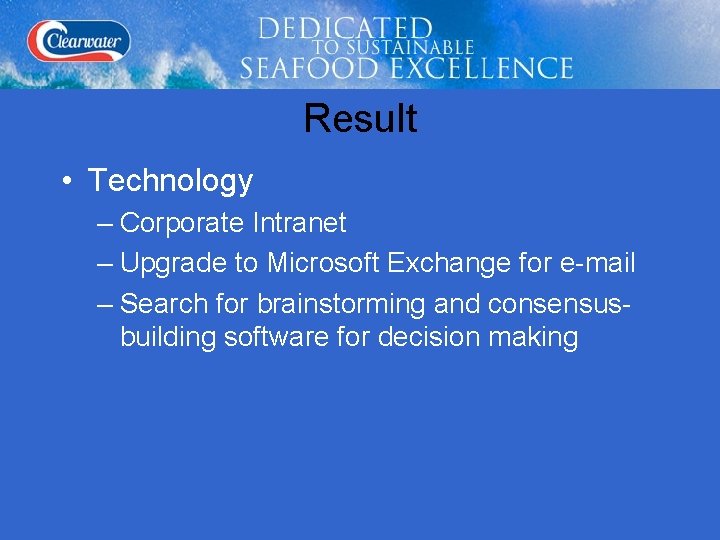 Clearwater

DEDICATED
TO SUSTAINABLE
SEAFOOD EXCELLENCE

Result

• Technology
– Corporate Intranet
– Upgrade to Microsoft Exchange for e-mail
– Search for brainstorming and consensus-building software for decision making